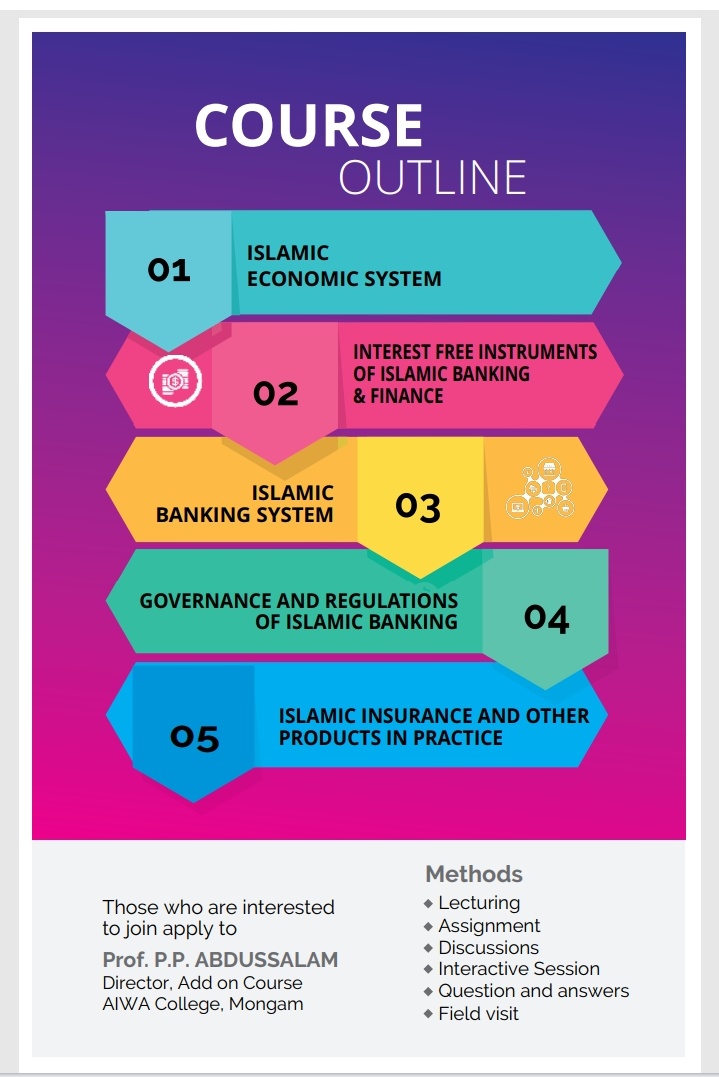 COURSE
OUTLINE

01
ISLAMIC
ECONOMIC SYSTEM

02
INTEREST FREE INSTRUMENTS OF ISLAMIC BANKING & FINANCE

ISLAMIC
BANKING SYSTEM
03

GOVERNANCE AND REGULATIONS OF ISLAMIC BANKING
04

05
ISLAMIC INSURANCE AND OTHER PRODUCTS IN PRACTICE

Those who are interested to join apply to
Prof. P.P. ABDUSSALAM
Director, Add on Course
AIWA College, Mongam

Methods
◆ Lecturing
◆ Assignment
◆ Discussions
◆ Interactive Session
◆ Question and answers
◆ Field visit